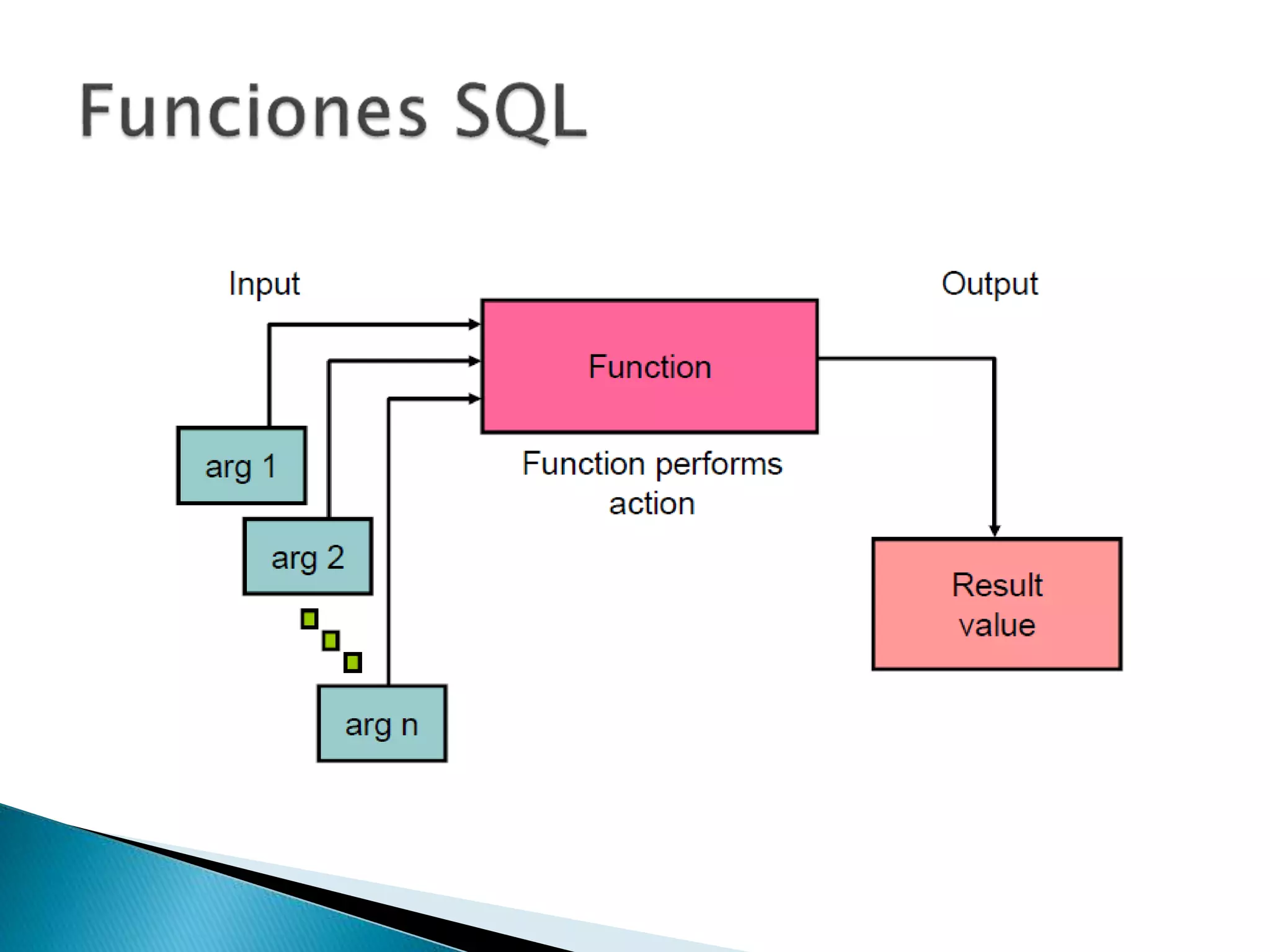 Funciones SQL

Input

Output

Function

arg 1

arg 2

arg n

Function performs action

Result value